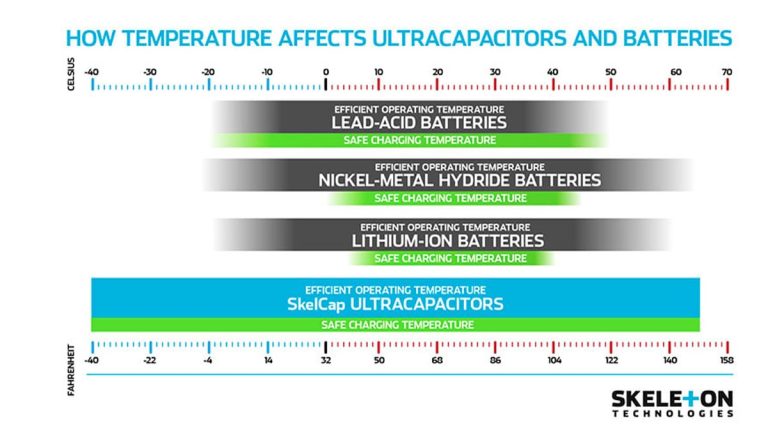 HOW TEMPERATURE AFFECTS ULTRACAPACITORS AND BATTERIES

CELSIUS
-40 -30 -20 -10 0 10 20 30 40 50 60 70

EFFICIENT OPERATING TEMPERATURE
LEAD-ACID BATTERIES
SAFE CHARGING TEMPERATURE

EFFICIENT OPERATING TEMPERATURE
NICKEL-METAL HYDRIDE BATTERIES
SAFE CHARGING TEMPERATURE

EFFICIENT OPERATING TEMPERATURE
LITHIUM-ION BATTERIES
SAFE CHARGING TEMPERATURE

EFFICIENT OPERATING TEMPERATURE
SkelCap ULTRACAPACITORS
SAFE CHARGING TEMPERATURE

FAHRENHEIT
-40 -22 -4 14 32 50 68 86 104 122 140 158

SKELETON
TECHNOLOGIES